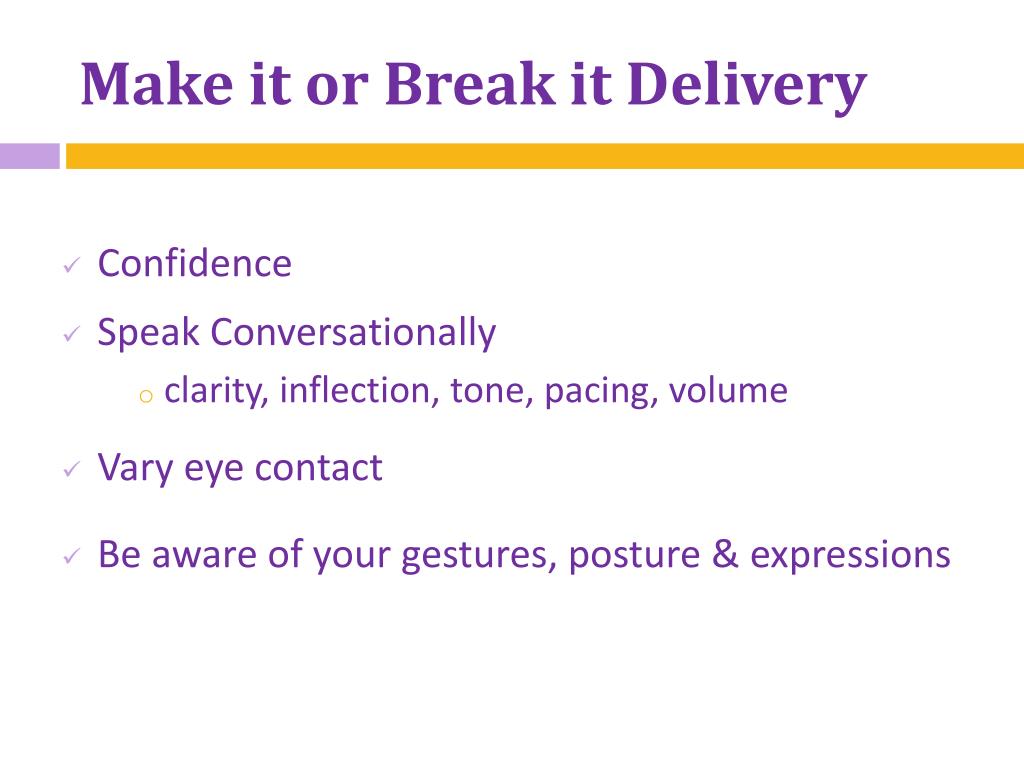 Make it or Break it Delivery

✓ Confidence

✓ Speak Conversationally
 o clarity, inflection, tone, pacing, volume

✓ Vary eye contact

✓ Be aware of your gestures, posture & expressions